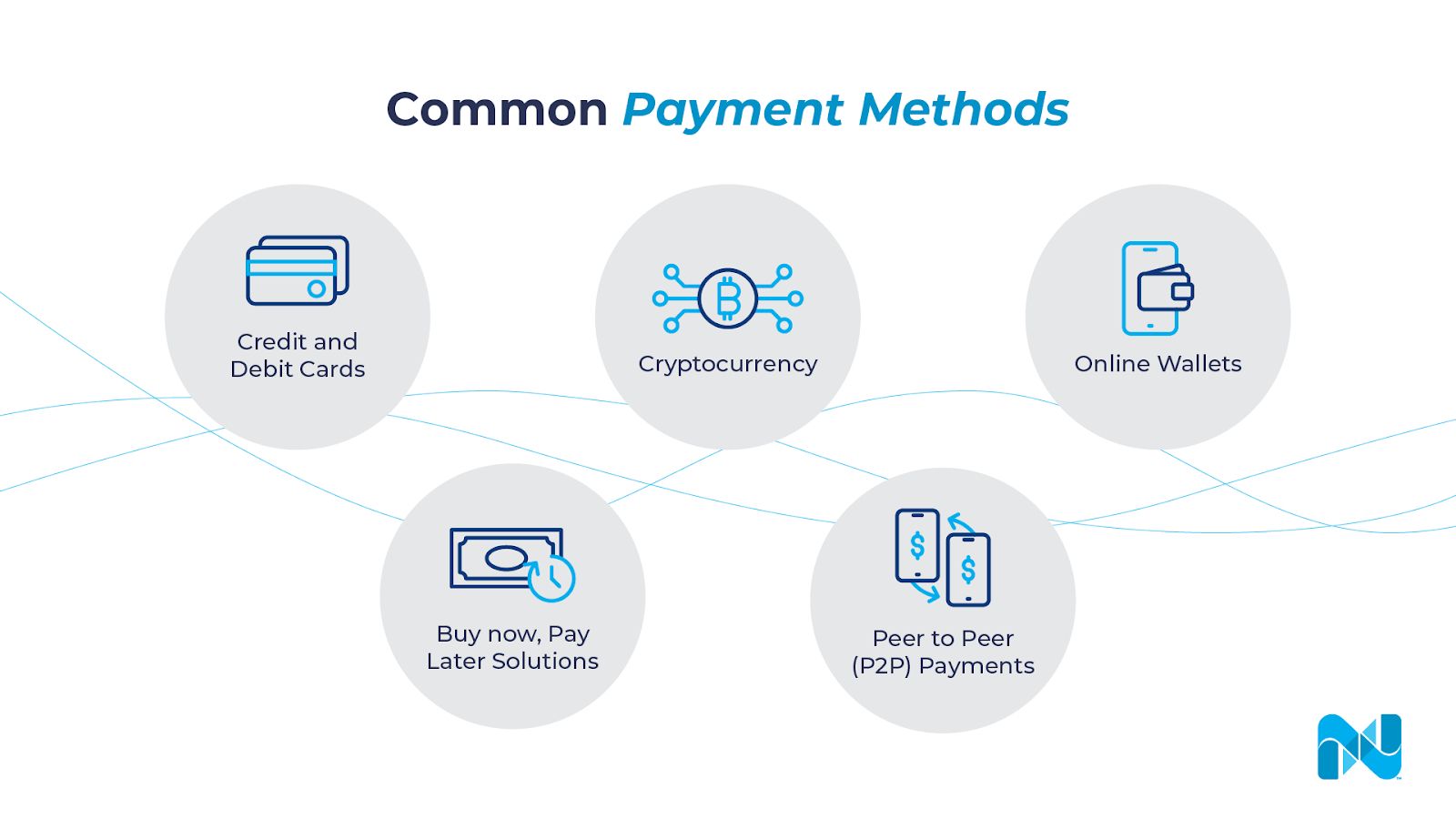 Common Payment Methods

Credit and Debit Cards

Cryptocurrency

Online Wallets

Buy now, Pay Later Solutions

Peer to Peer (P2P) Payments